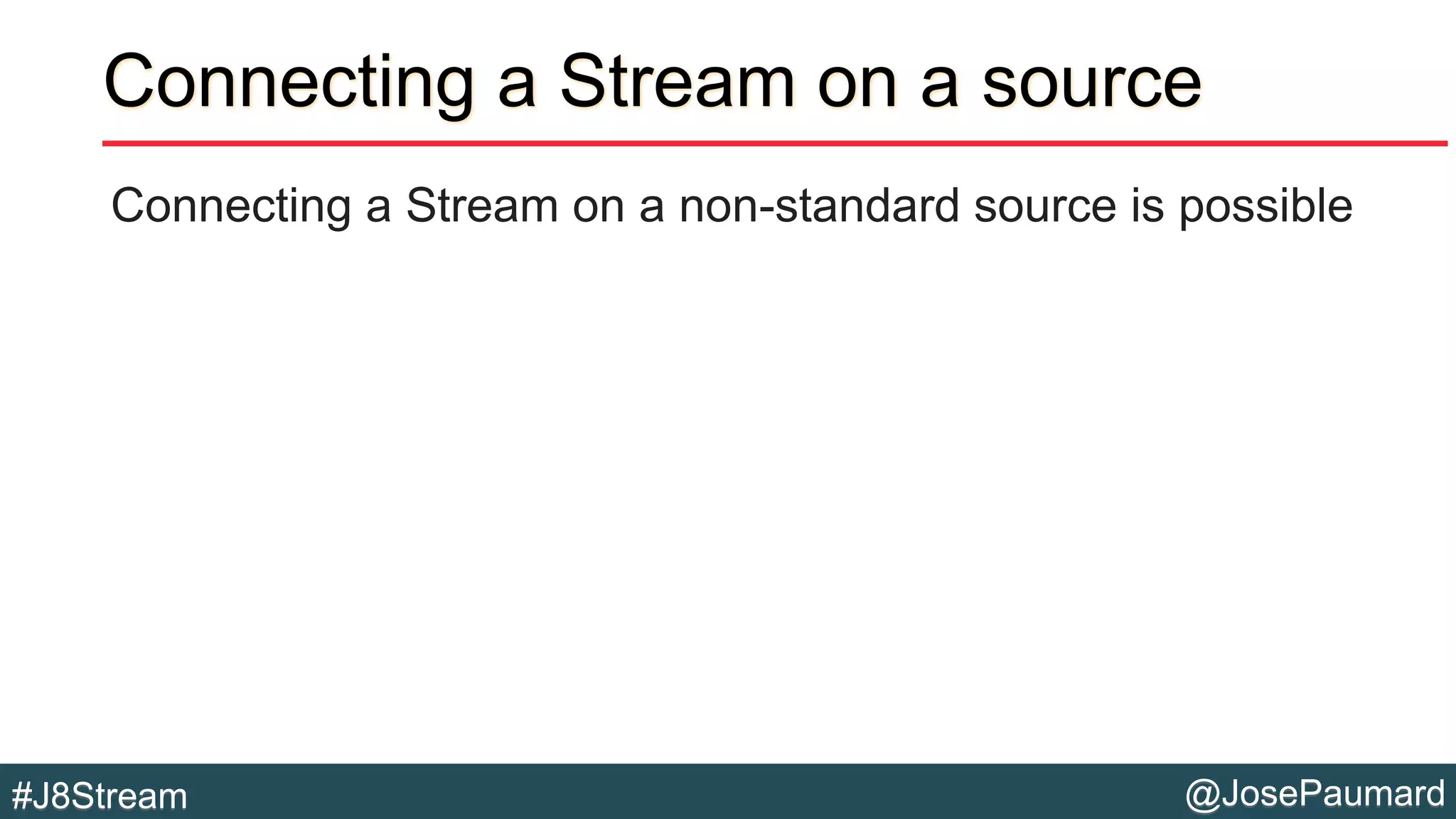 Connecting a Stream on a source

Connecting a Stream on a non-standard source is possible

#J8Stream

@JosePaumard